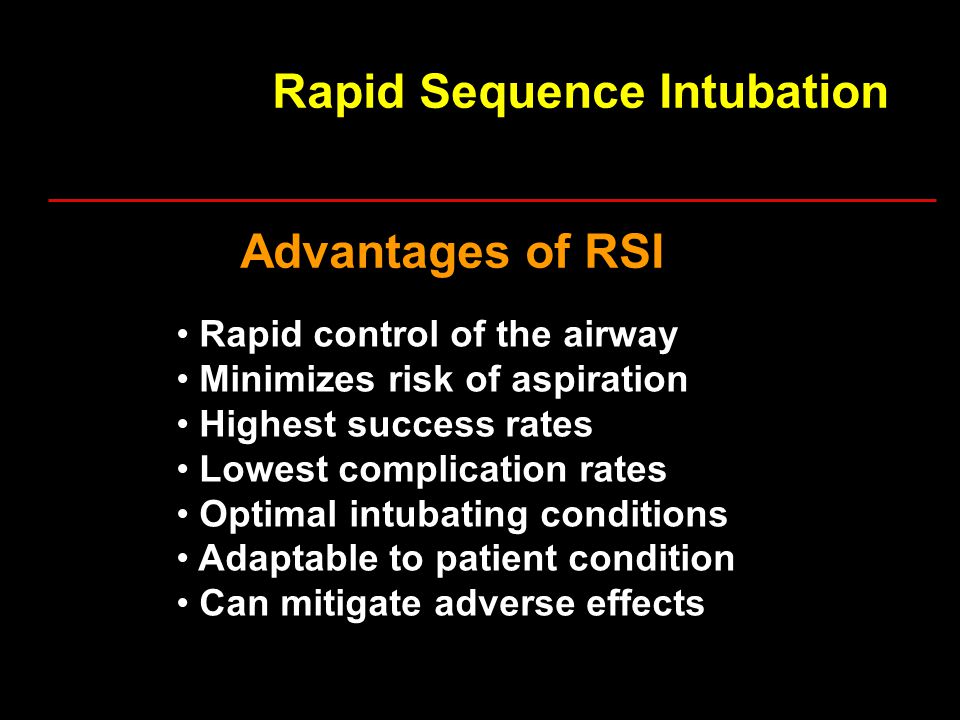 Rapid Sequence Intubation

Advantages of RSI

• Rapid control of the airway
• Minimizes risk of aspiration
• Highest success rates
• Lowest complication rates
• Optimal intubating conditions
• Adaptable to patient condition
• Can mitigate adverse effects